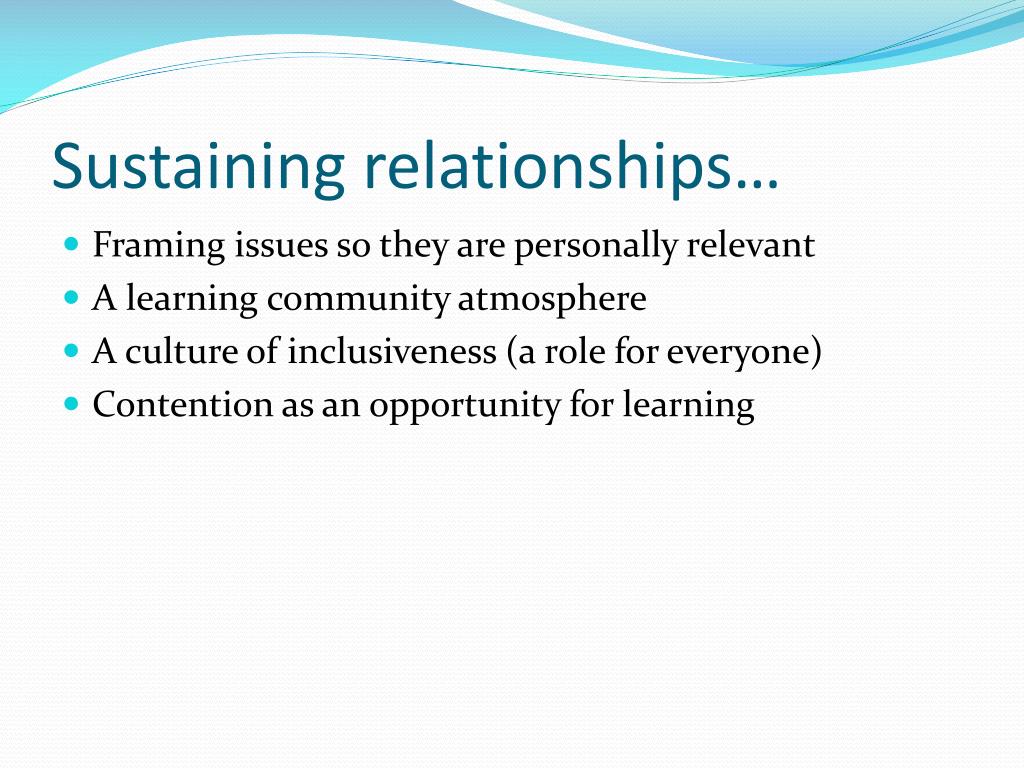 Sustaining relationships…

- Framing issues so they are personally relevant
- A learning community atmosphere
- A culture of inclusiveness (a role for everyone)
- Contention as an opportunity for learning